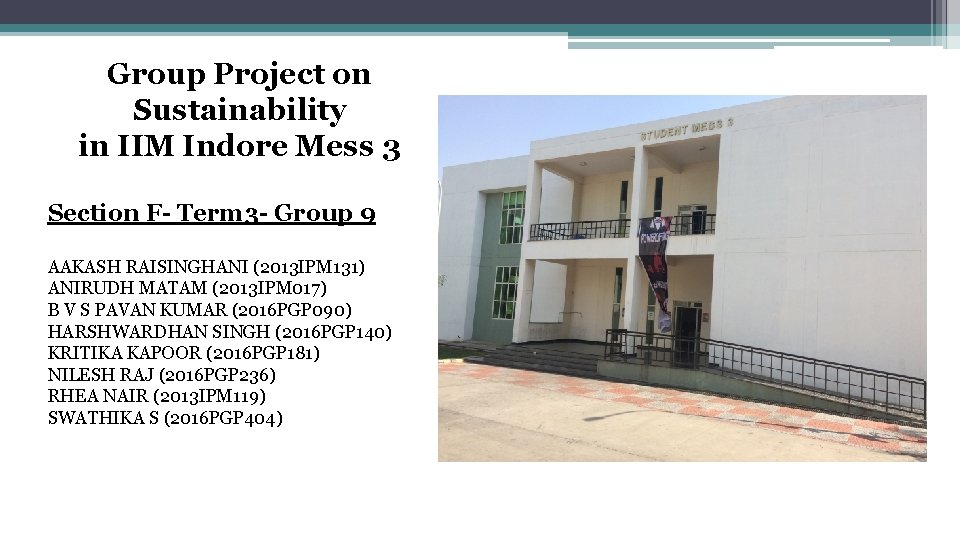 Group Project on Sustainability in IIM Indore Mess 3

Section F- Term3- Group 9

AAKASH RAISINGHANI (2013IPM131)
ANIRUDH MATAM (2013IPM017)
B V S PAVAN KUMAR (2016PGP090)
HARSHWARDHAN SINGH (2016PGP140)
KRITIKA KAPOOR (2016PGP181)
NILESH RAJ (2016PGP236)
RHEA NAIR (2013IPM119)
SWATHIKA S (2016PGP404)

STUDENT MESS 3